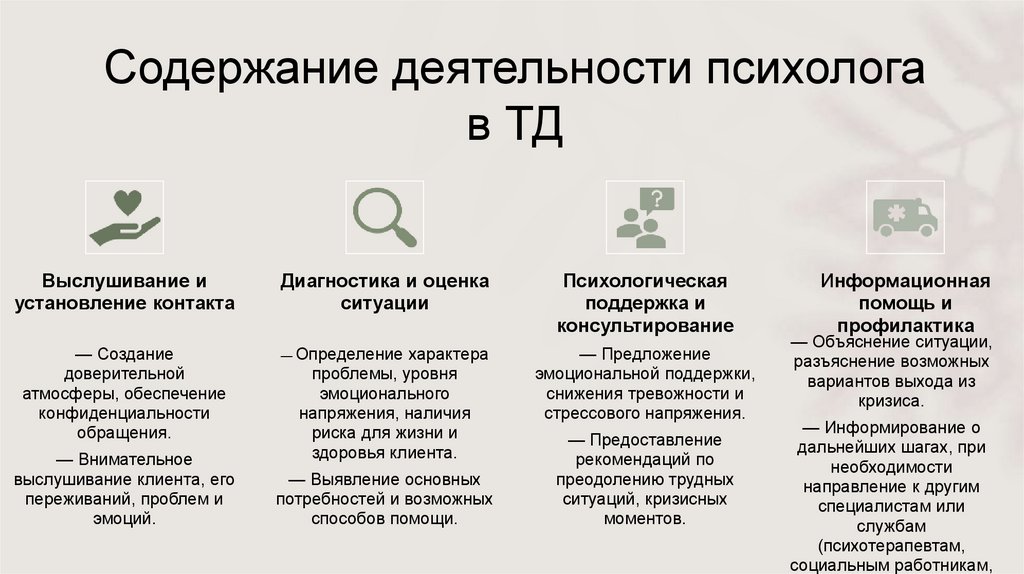 Содержание деятельности психолога в ТД

Выслушивание и установление контакта

— Создание доверительной атмосферы, обеспечение конфиденциальности обращения.

— Внимательное выслушивание клиента, его переживаний, проблем и эмоций.

Диагностика и оценка ситуации

— Определение характера проблемы, уровня эмоционального напряжения, наличия риска для жизни и здоровья клиента.

— Выявление основных потребностей и возможных способов помощи.

Психологическая поддержка и консультирование

— Предложение эмоциональной поддержки, снижения тревожности и стрессового напряжения.

— Предоставление рекомендаций по преодолению трудных ситуаций, кризисных моментов.

Информационная помощь и профилактика

— Объяснение ситуации, разъяснение возможных вариантов выхода из кризиса.

— Информирование о дальнейших шагах, при необходимости направление к другим специалистам или службам (психотерапевтам, социальным работникам,